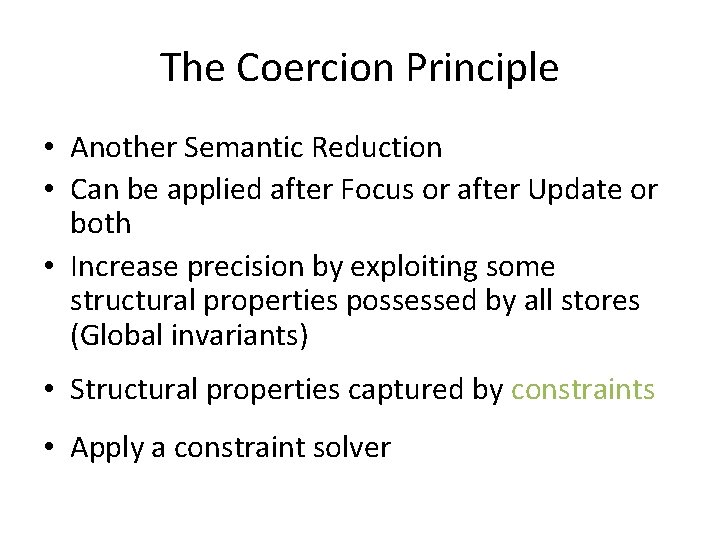 The Coercion Principle

• Another Semantic Reduction
• Can be applied after Focus or after Update or both
• Increase precision by exploiting some structural properties possessed by all stores (Global invariants)
• Structural properties captured by constraints
• Apply a constraint solver